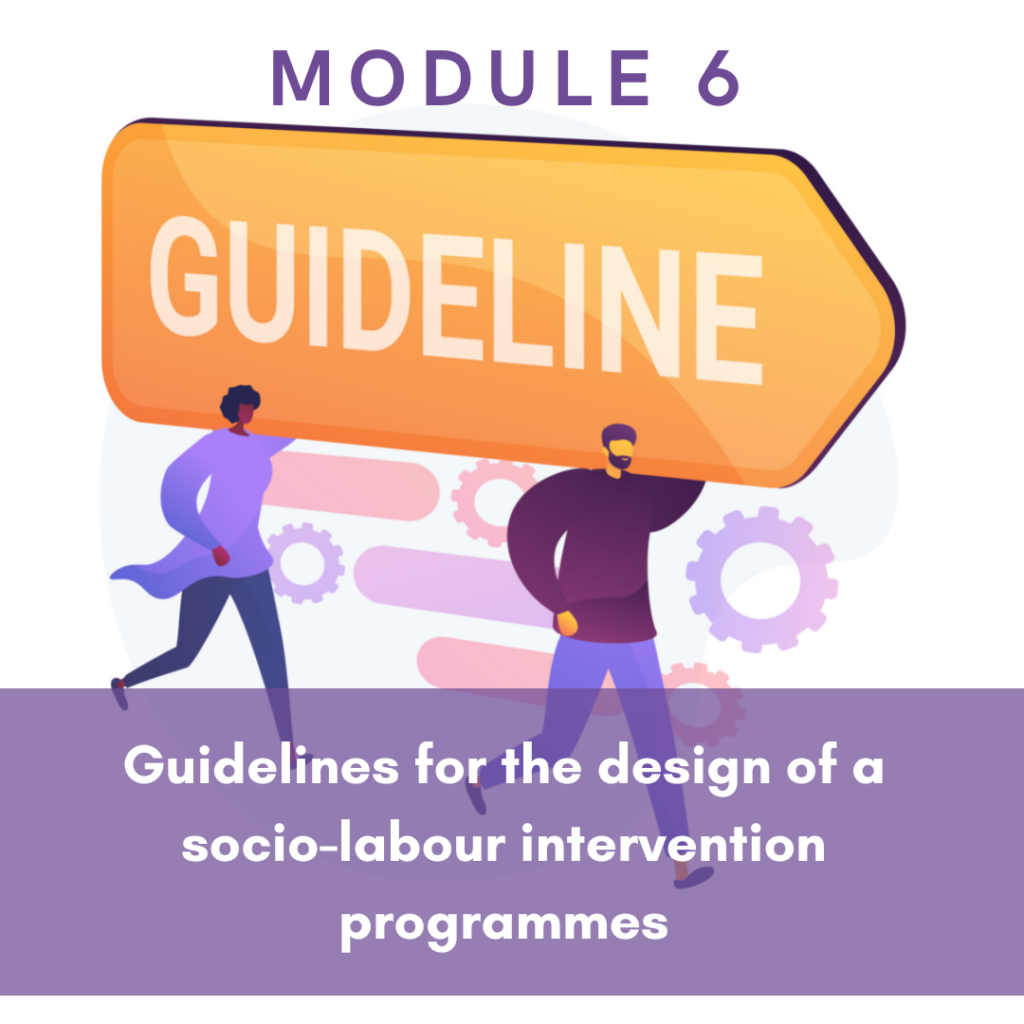 MODULE 6

GUIDELINE

Guidelines for the design of a socio-labour intervention programmes